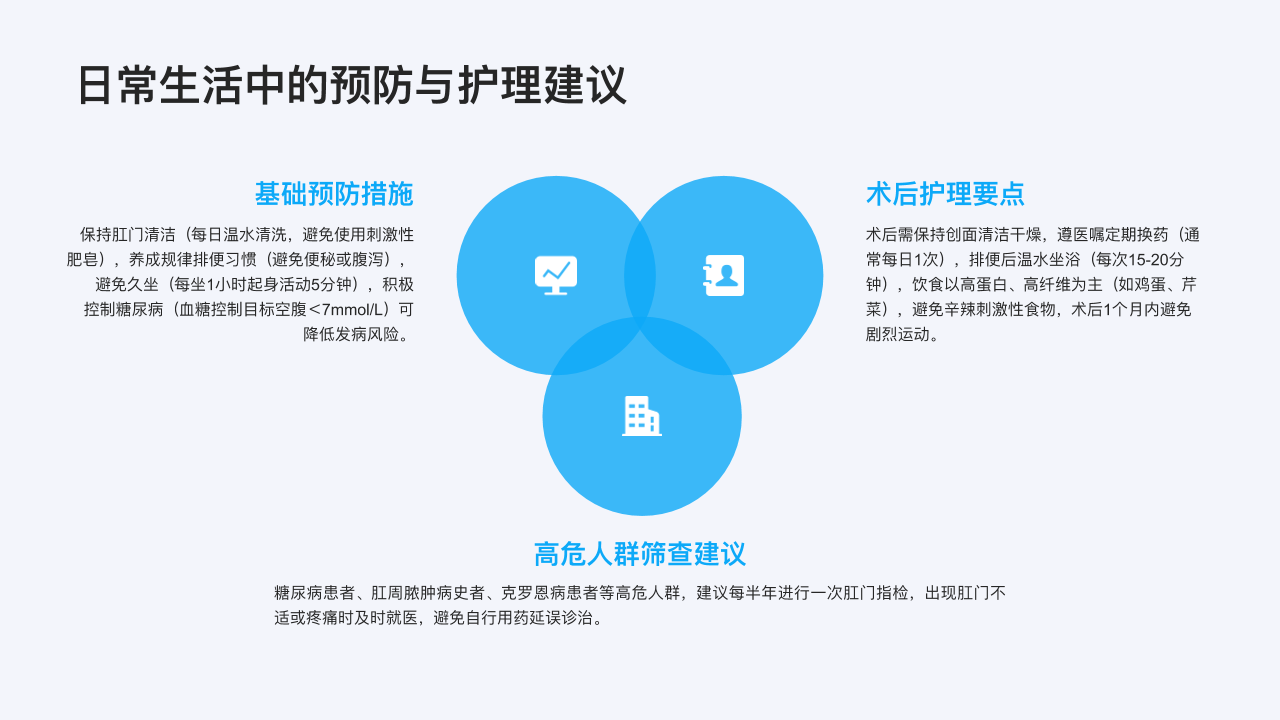 日常生活中的预防与护理建议

基础预防措施

保持肛门清洁（每日温水清洗，避免使用刺激性肥皂），养成规律排便习惯（避免便秘或腹泻），避免久坐（每坐1小时起身活动5分钟），积极控制糖尿病（血糖控制目标空腹<7mmol/L）可降低发病风险。

术后护理要点

术后需保持创面清洁干燥，遵医嘱定期换药（通常每日1次），排便后温水坐浴（每次15-20分钟），饮食以高蛋白、高纤维为主（如鸡蛋、芹菜），避免辛辣刺激性食物，术后1个月内避免剧烈运动。

高危人群筛查建议

糖尿病患者、肛周脓肿病史者、克罗恩病患者等高危人群，建议每半年进行一次肛门指检，出现肛门不适或疼痛时及时就医，避免自行用药延误诊治。